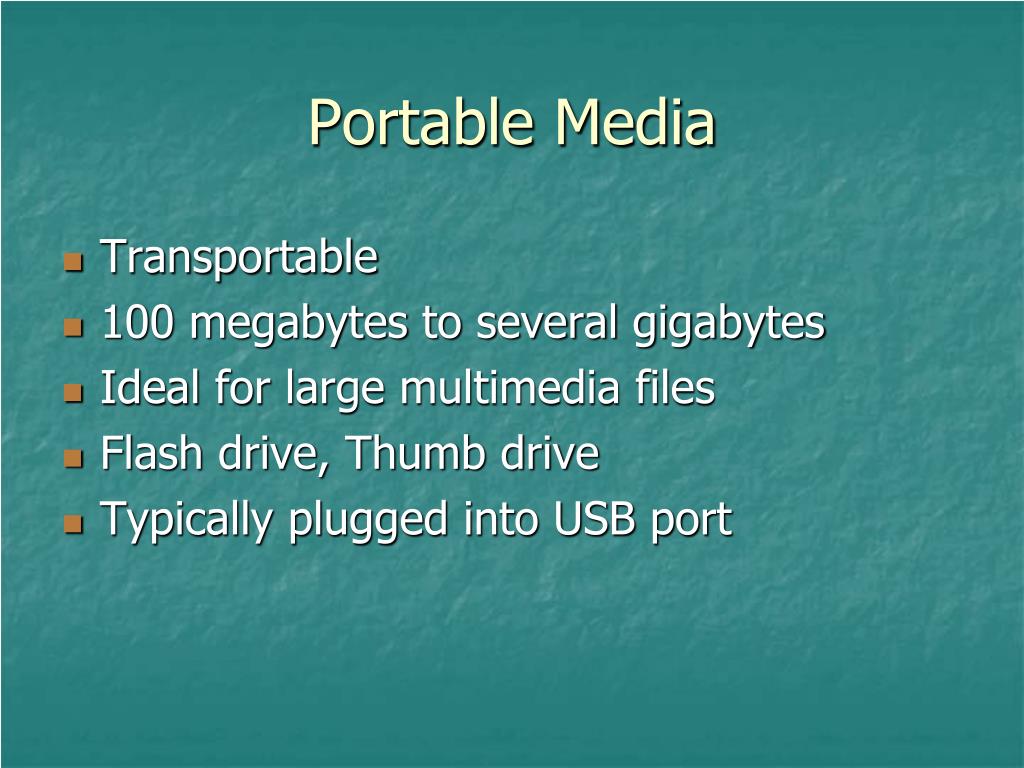 Portable Media

- Transportable
- 100 megabytes to several gigabytes
- Ideal for large multimedia files
- Flash drive, Thumb drive
- Typically plugged into USB port